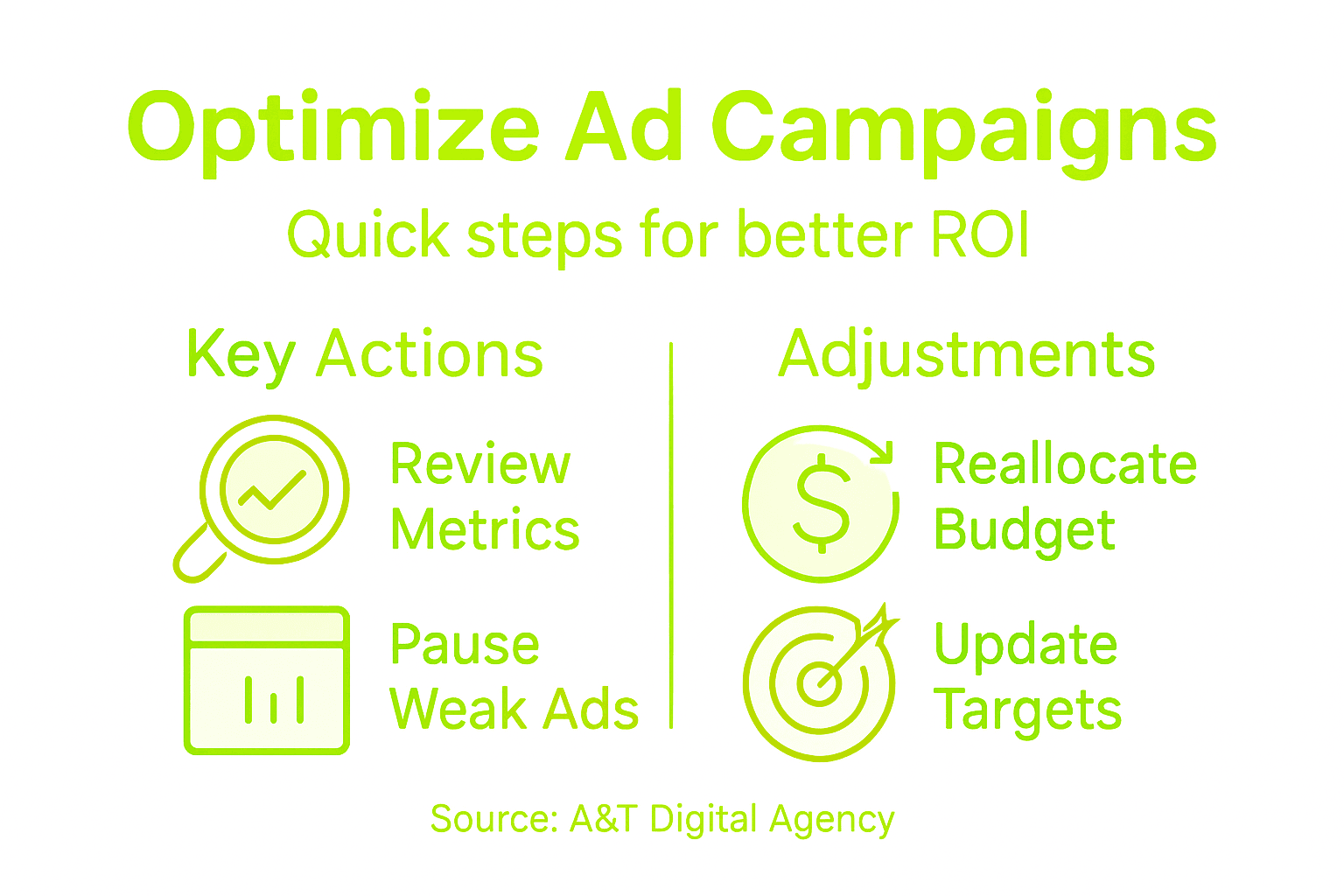 Optimize Ad Campaigns

Quick steps for better ROI

Key Actions

Review Metrics

Pause Weak Ads

Adjustments

Reallocate Budget

Update Targets

Source: A&T Digital Agency